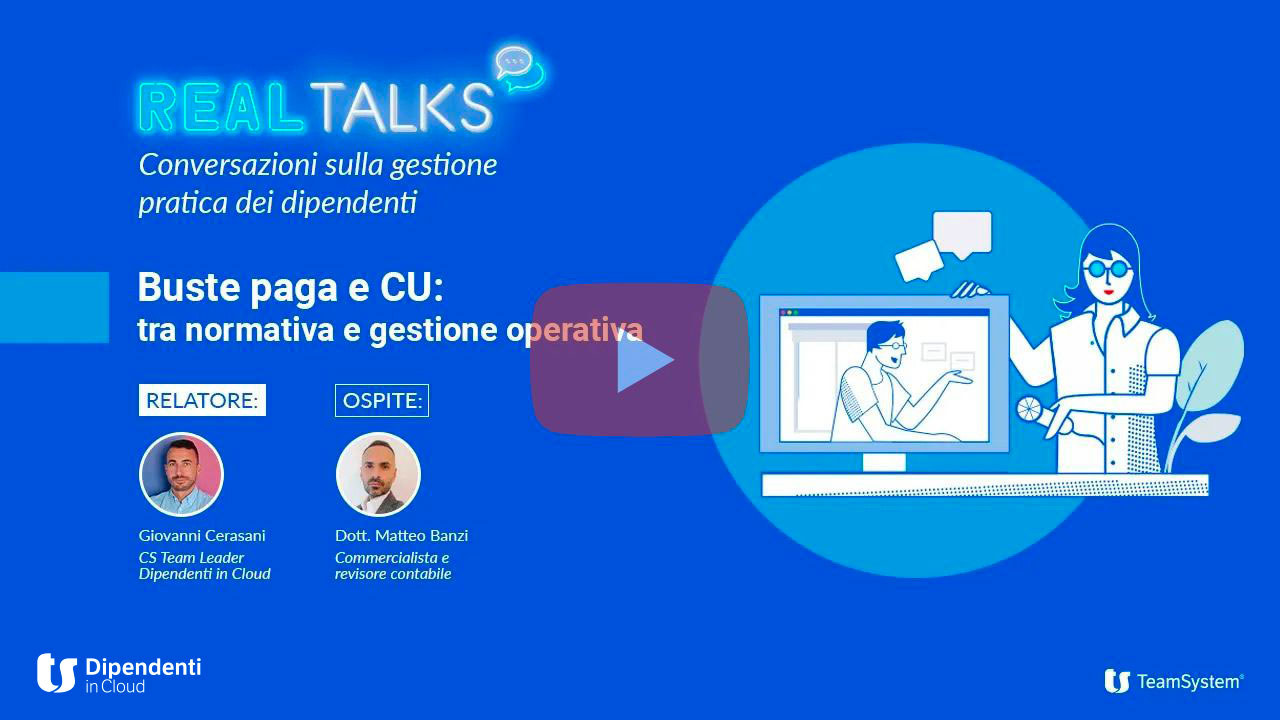 REAL TALKS
Conversazioni sulla gestione pratica dei dipendenti

Buste paga e CU:
tra normativa e gestione operativa

RELATORE:
Giovanni Cerasani
CS Team Leader Dipendenti in Cloud

OSPITE:
Dott. Matteo Banzi
Commercialista e revisore contabile

Dipendenti in Cloud

TeamSystem®